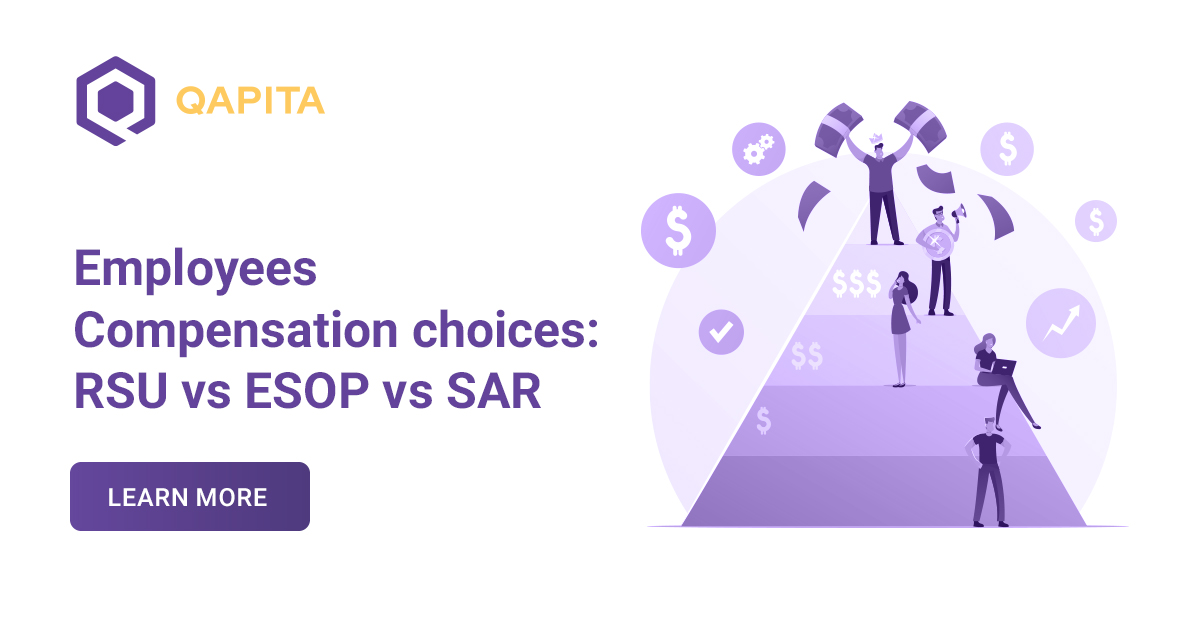 QAPITA

Employees Compensation choices: RSU vs ESOP vs SAR

LEARN MORE

$

$

$

$$$

$$

$